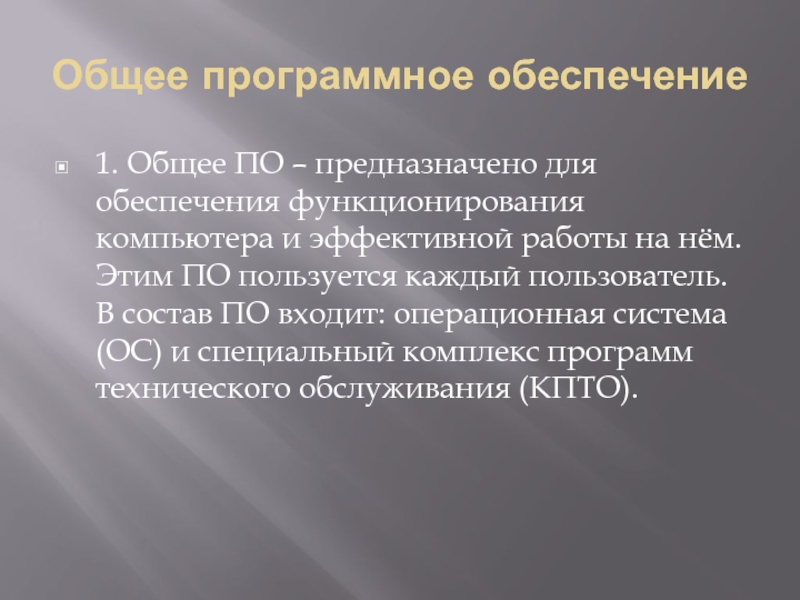 Общее программное обеспечение

1. Общее ПО – предназначено для обеспечения функционирования компьютера и эффективной работы на нём. Этим ПО пользуется каждый пользователь. В состав ПО входит: операционная система (ОС) и специальный комплекс программ технического обслуживания (КПТО).